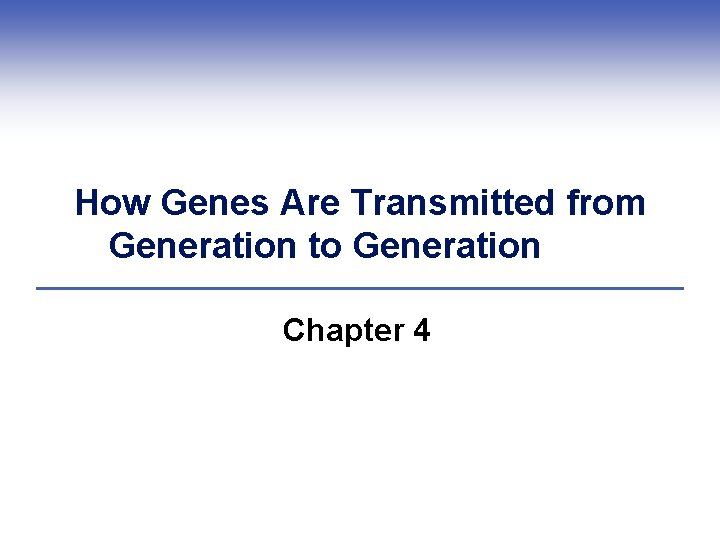 How Genes Are Transmitted from Generation to Generation

Chapter 4